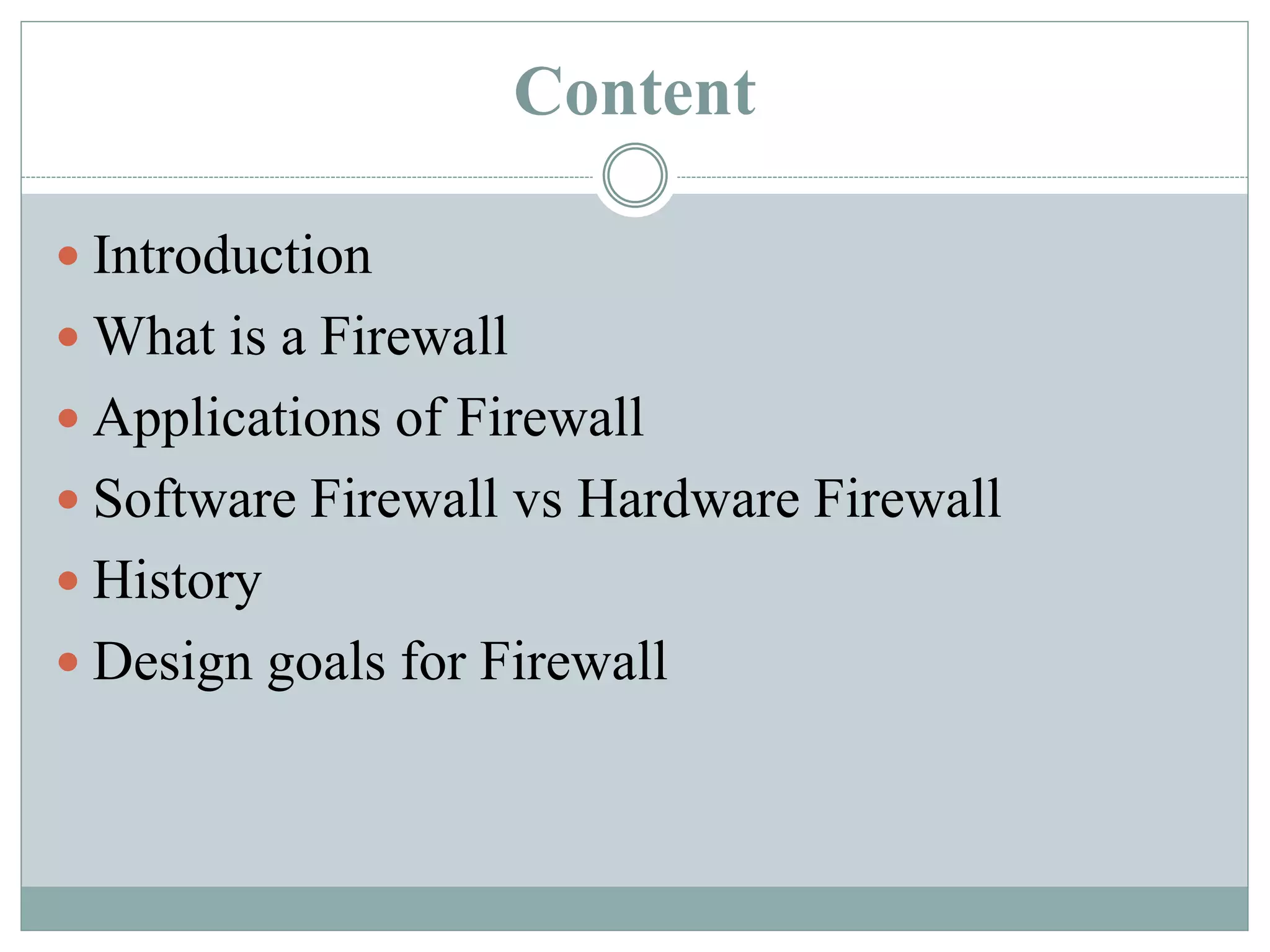 Content

- Introduction
- What is a Firewall
- Applications of Firewall
- Software Firewall vs Hardware Firewall
- History
- Design goals for Firewall